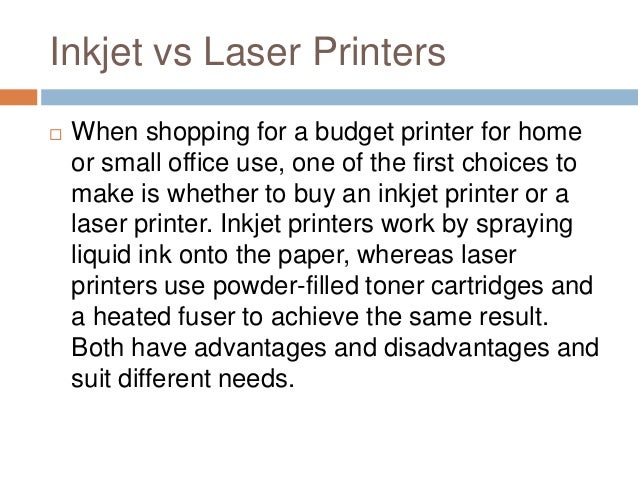 Inkjet vs Laser Printers

□ When shopping for a budget printer for home or small office use, one of the first choices to make is whether to buy an inkjet printer or a laser printer. Inkjet printers work by spraying liquid ink onto the paper, whereas laser printers use powder-filled toner cartridges and a heated fuser to achieve the same result. Both have advantages and disadvantages and suit different needs.